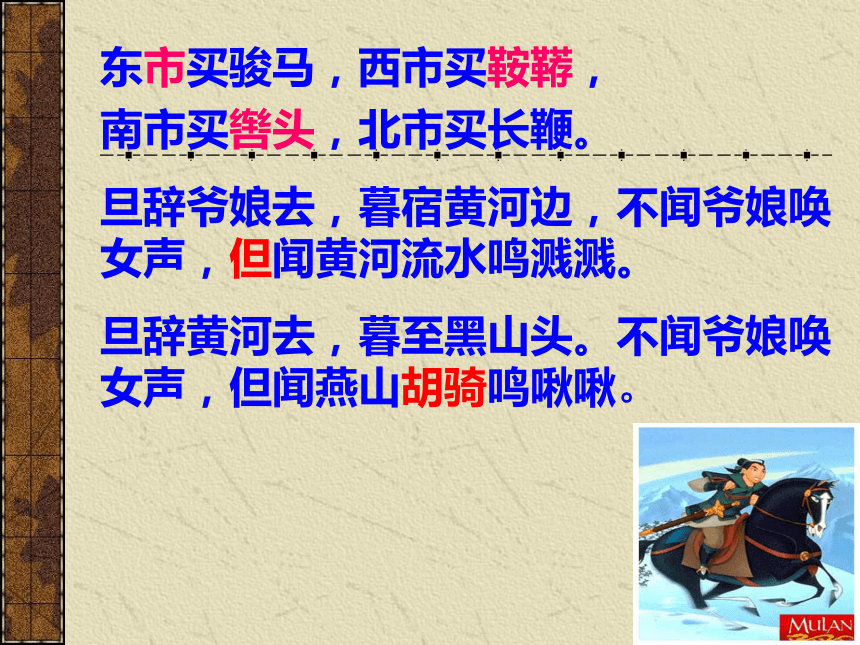 东市买骏马，西市买鞍鞯，
南市买辔头，北市买长鞭。

旦辞爷娘去，暮宿黄河边，不闻爷娘唤女声，但闻黄河流水鸣溅溅。

旦辞黄河去，暮至黑山头。不闻爷娘唤女声，但闻燕山胡骑鸣啾啾。

MULAN